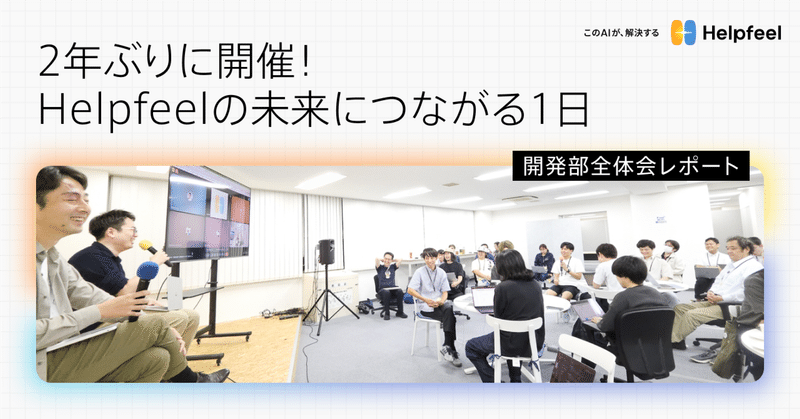 このAIが、解決する Helpfeel

2年ぶりに開催！
Helpfeelの未来につながる1日

開発部全体会レポート